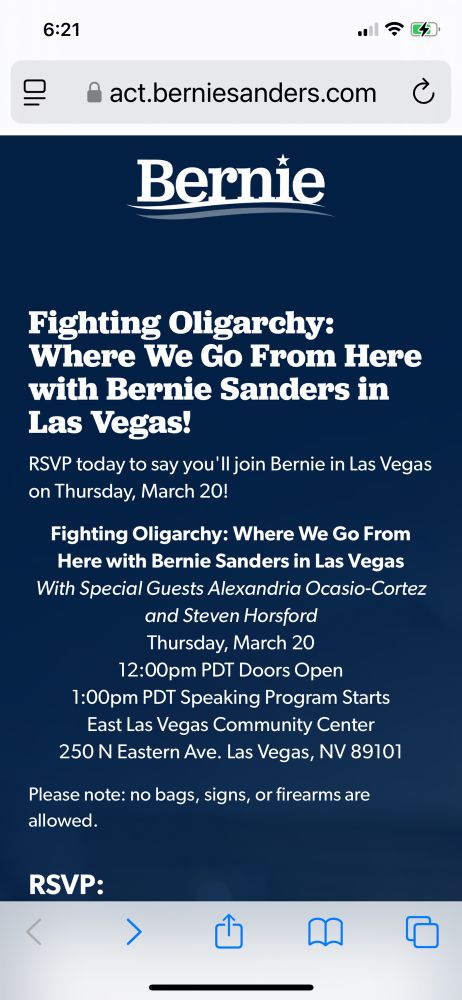 6:21

act.berniesanders.com

Bernie

Fighting Oligarchy: Where We Go From Here with Bernie Sanders in Las Vegas!

RSVP today to say you'll join Bernie in Las Vegas on Thursday, March 20!

Fighting Oligarchy: Where We Go From Here with Bernie Sanders in Las Vegas
With Special Guests Alexandria Ocasio-Cortez and Steven Horsford
Thursday, March 20
12:00pm PDT Doors Open
1:00pm PDT Speaking Program Starts
East Las Vegas Community Center
250 N Eastern Ave. Las Vegas, NV 89101

Please note: no bags, signs, or firearms are allowed.

RSVP: